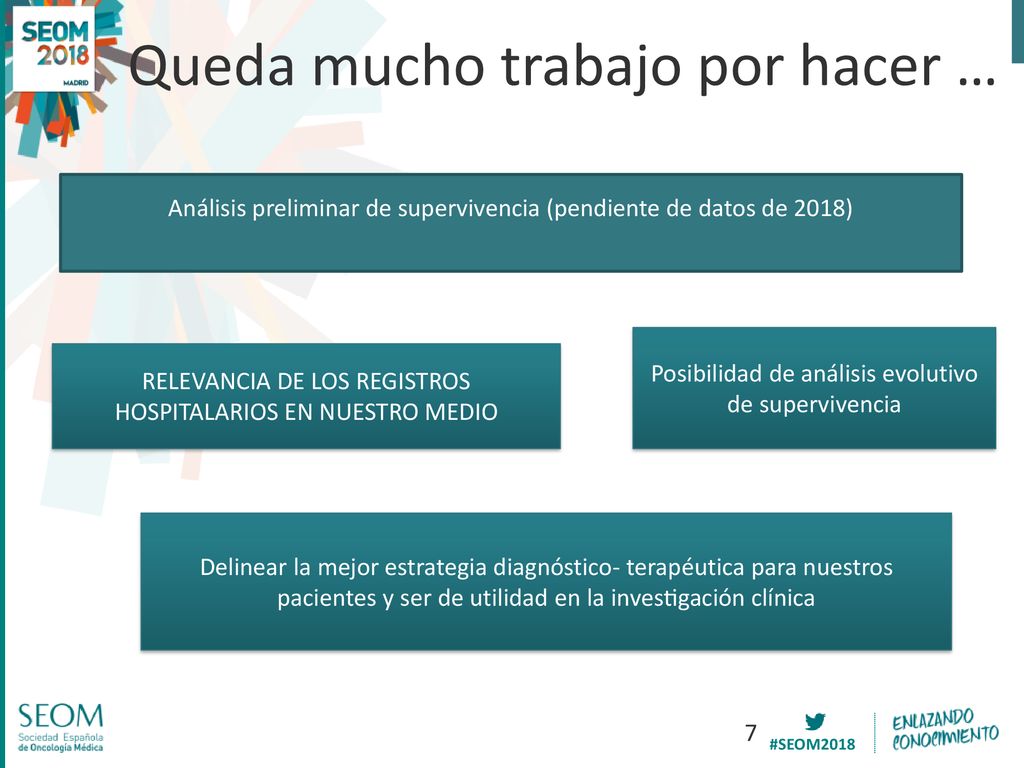 SEOM 2018 MADRID

Queda mucho trabajo por hacer …

Análisis preliminar de supervivencia (pendiente de datos de 2018)

RELEVANCIA DE LOS REGISTROS HOSPITALARIOS EN NUESTRO MEDIO

Posibilidad de análisis evolutivo de supervivencia

Delinear la mejor estrategia diagnóstico- terapéutica para nuestros pacientes y ser de utilidad en la investigación clínica

SEOM Sociedad Española de Oncología Médica

7

#SEOM2018

ENLAZANDO CONOCIMIENTO